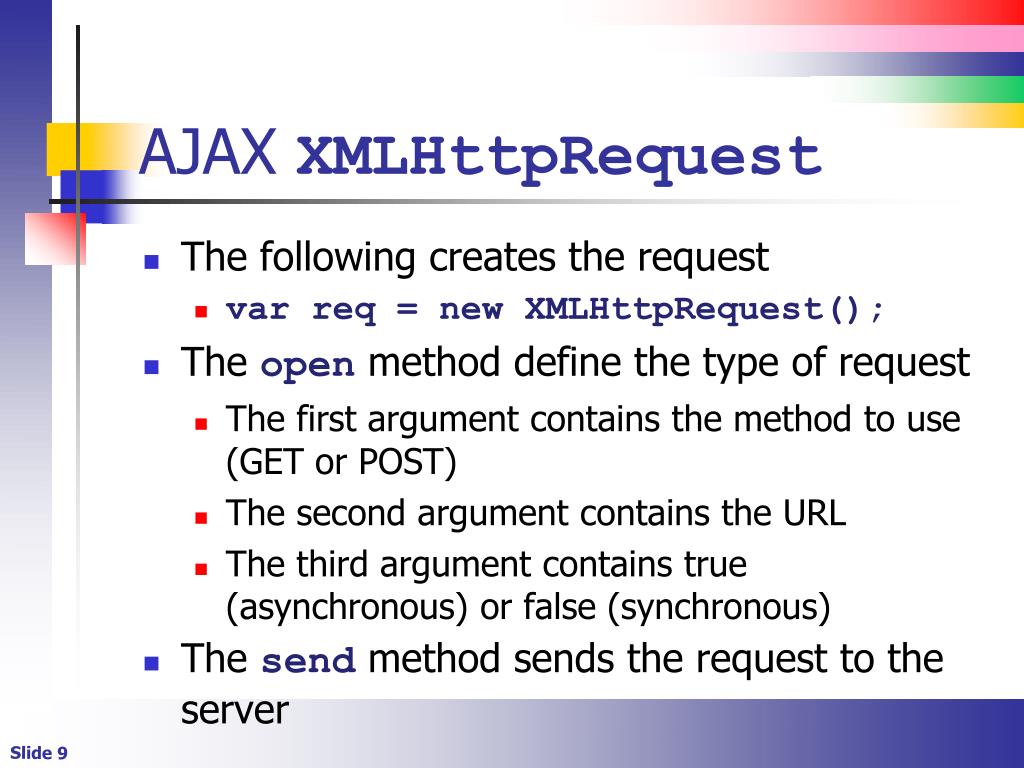 AJAX XMLHttpRequest

- The following creates the request
  - var req = new XMLHttpRequest();
- The open method define the type of request
  - The first argument contains the method to use (GET or POST)
  - The second argument contains the URL
  - The third argument contains true (asynchronous) or false (synchronous)
- The send method sends the request to the server

Slide 9